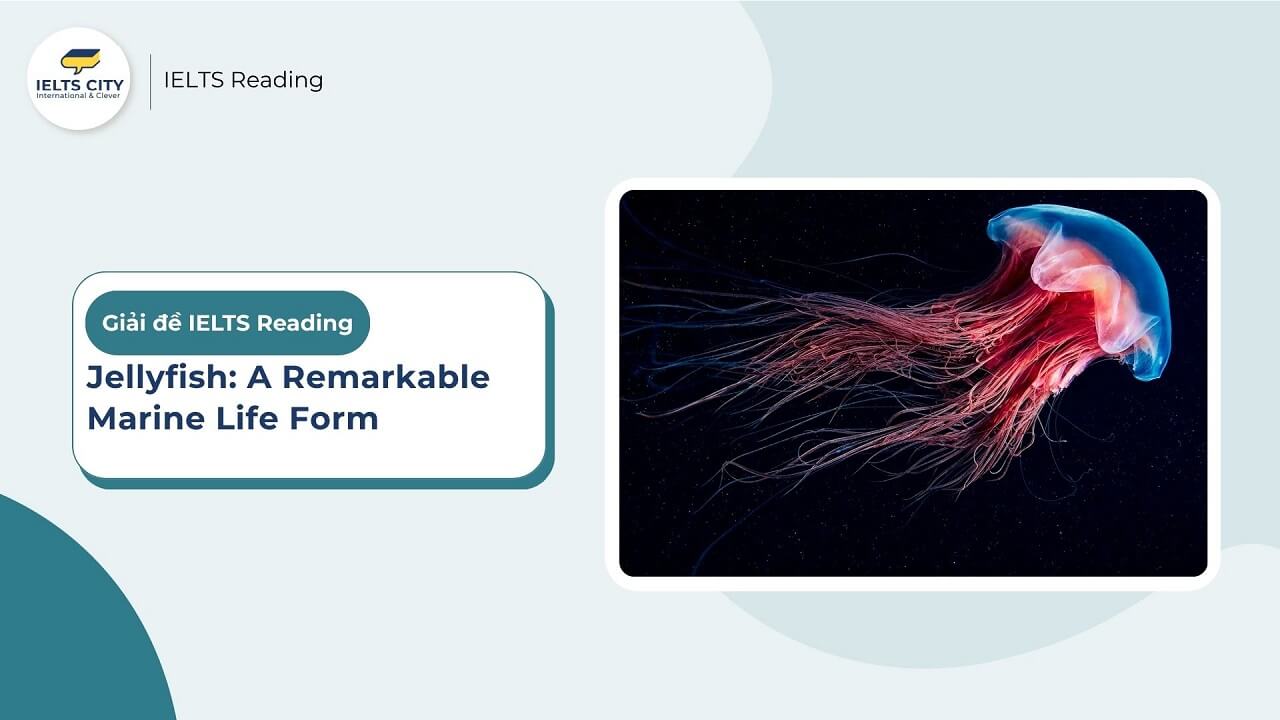 IELTS CITY
International & Clever

IELTS Reading

Giải đề IELTS Reading

Jellyfish: A Remarkable Marine Life Form